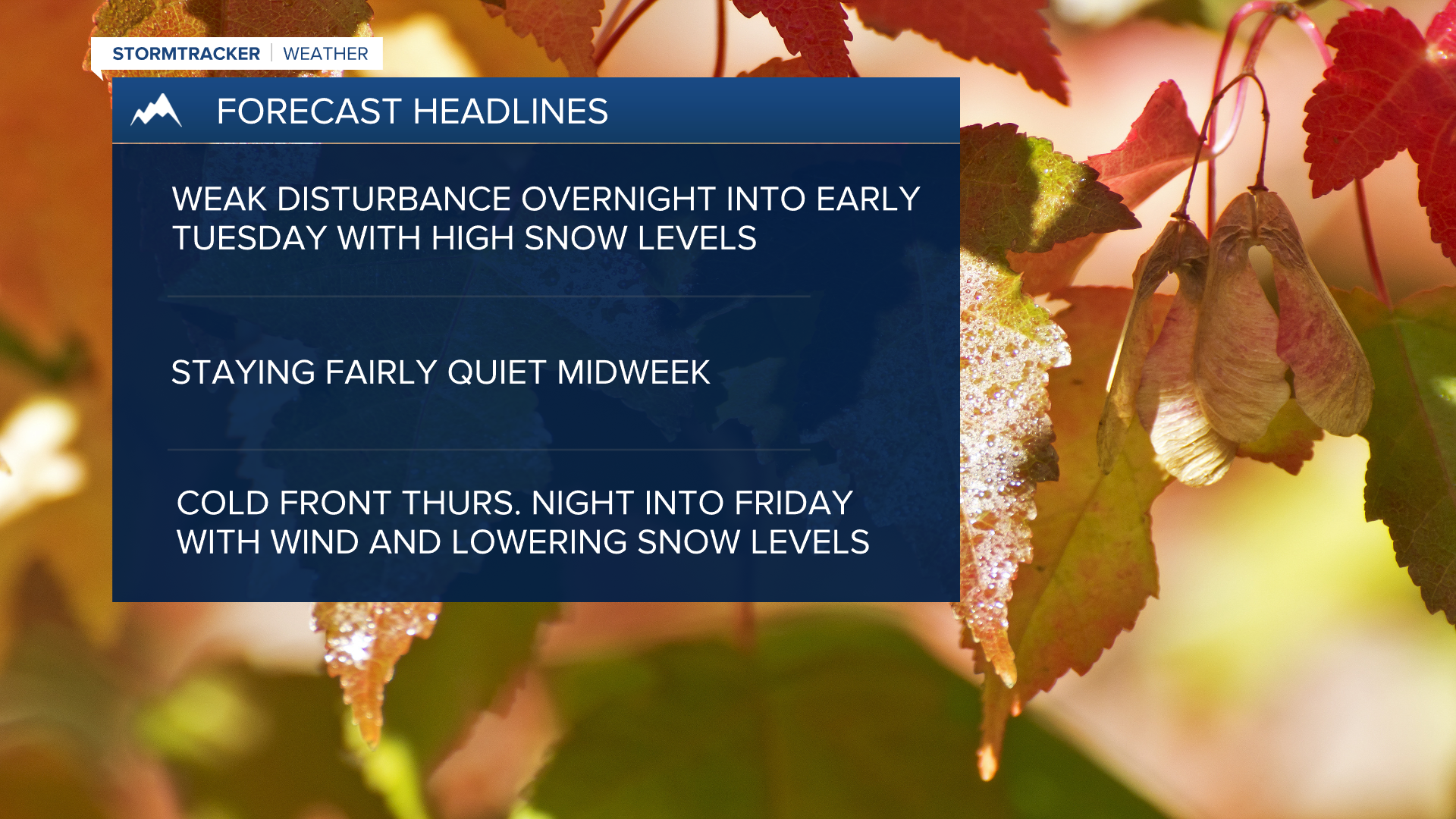 STORMTRACKER | WEATHER

FORECAST HEADLINES

WEAK DISTURBANCE OVERNIGHT INTO EARLY TUESDAY WITH HIGH SNOW LEVELS

STAYING FAIRLY QUIET MIDWEEK

COLD FRONT THURS. NIGHT INTO FRIDAY WITH WIND AND LOWERING SNOW LEVELS